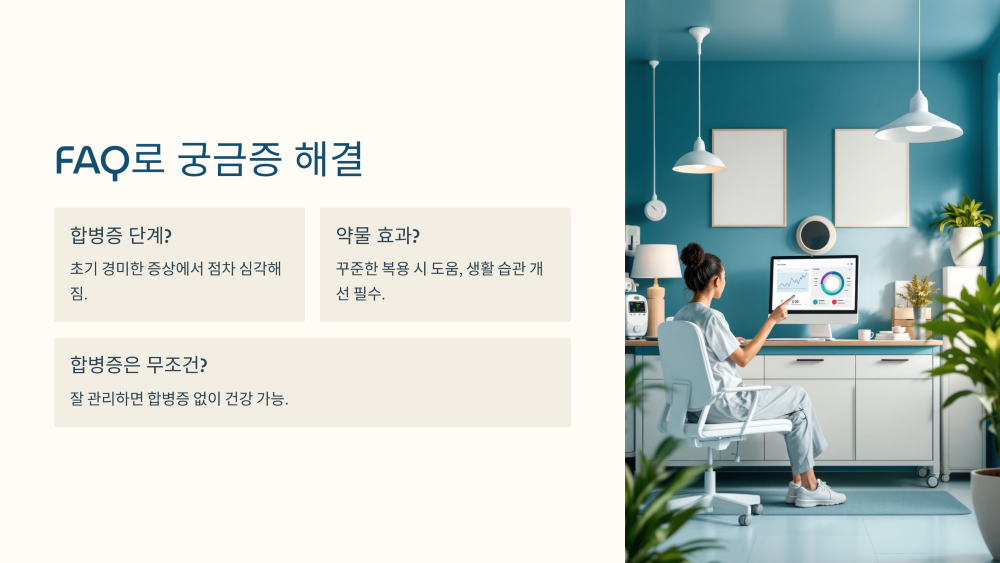 FAQ로 궁금증 해결

합병증 단계?

초기 경미한 증상에서 점차 심각해짐.

약물 효과?

꾸준한 복용 시 도움, 생활 습관 개선 필수.

합병증은 무조건?

잘 관리하면 합병증 없이 건강 가능.